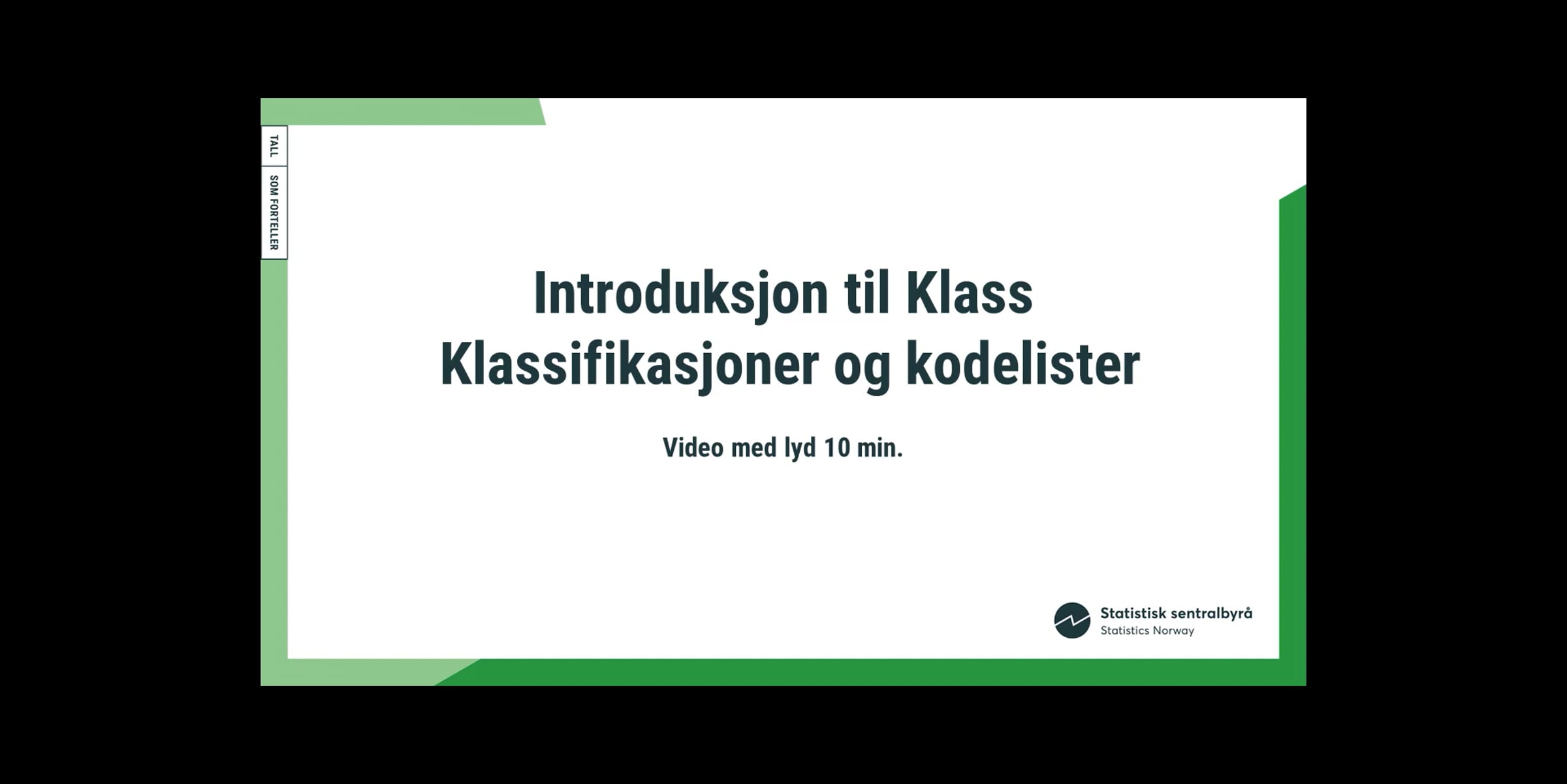 TALL
SOM FORTELLER

Introduksjon til Klass
Klassifikasjoner og kodelister

Video med lyd 10 min.

Statistisk sentralbyrå
Statistics Norway